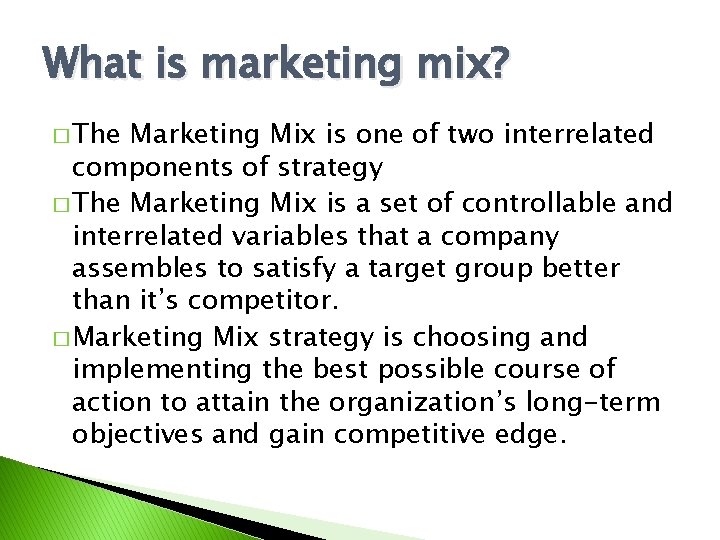 What is marketing mix?

□ The Marketing Mix is one of two interrelated components of strategy

□ The Marketing Mix is a set of controllable and interrelated variables that a company assembles to satisfy a target group better than it's competitor.

□ Marketing Mix strategy is choosing and implementing the best possible course of action to attain the organization's long-term objectives and gain competitive edge.